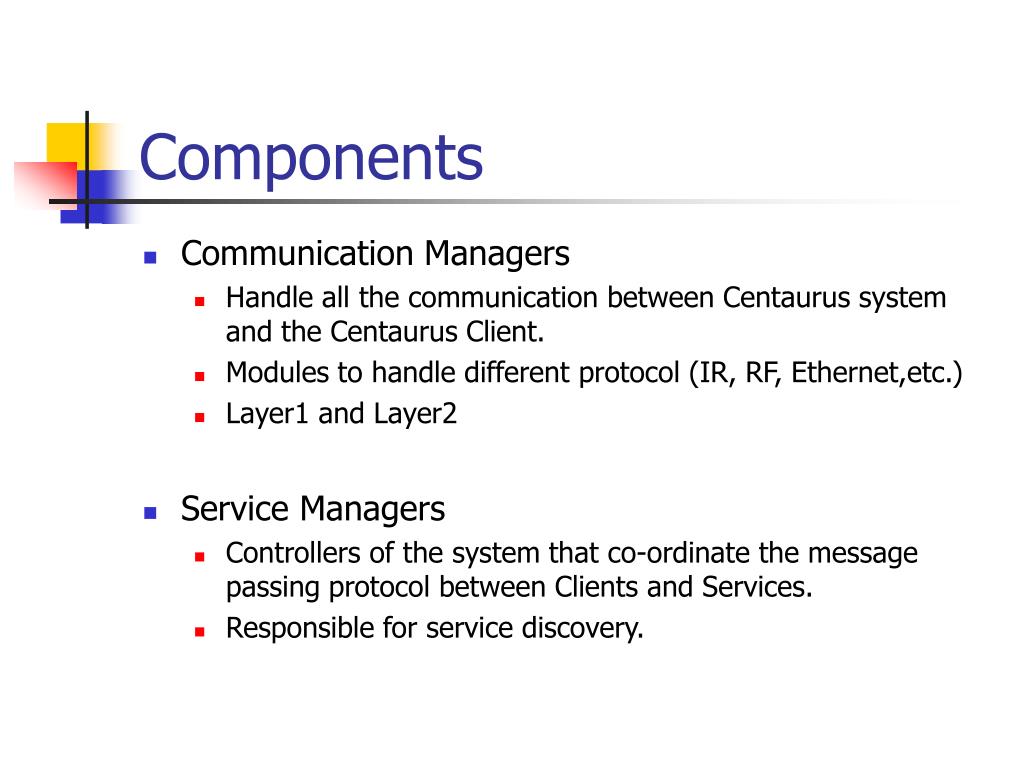 Components

- Communication Managers
  - Handle all the communication between Centaurus system and the Centaurus Client.
  - Modules to handle different protocol (IR, RF, Ethernet,etc.)
  - Layer1 and Layer2

- Service Managers
  - Controllers of the system that co-ordinate the message passing protocol between Clients and Services.
  - Responsible for service discovery.